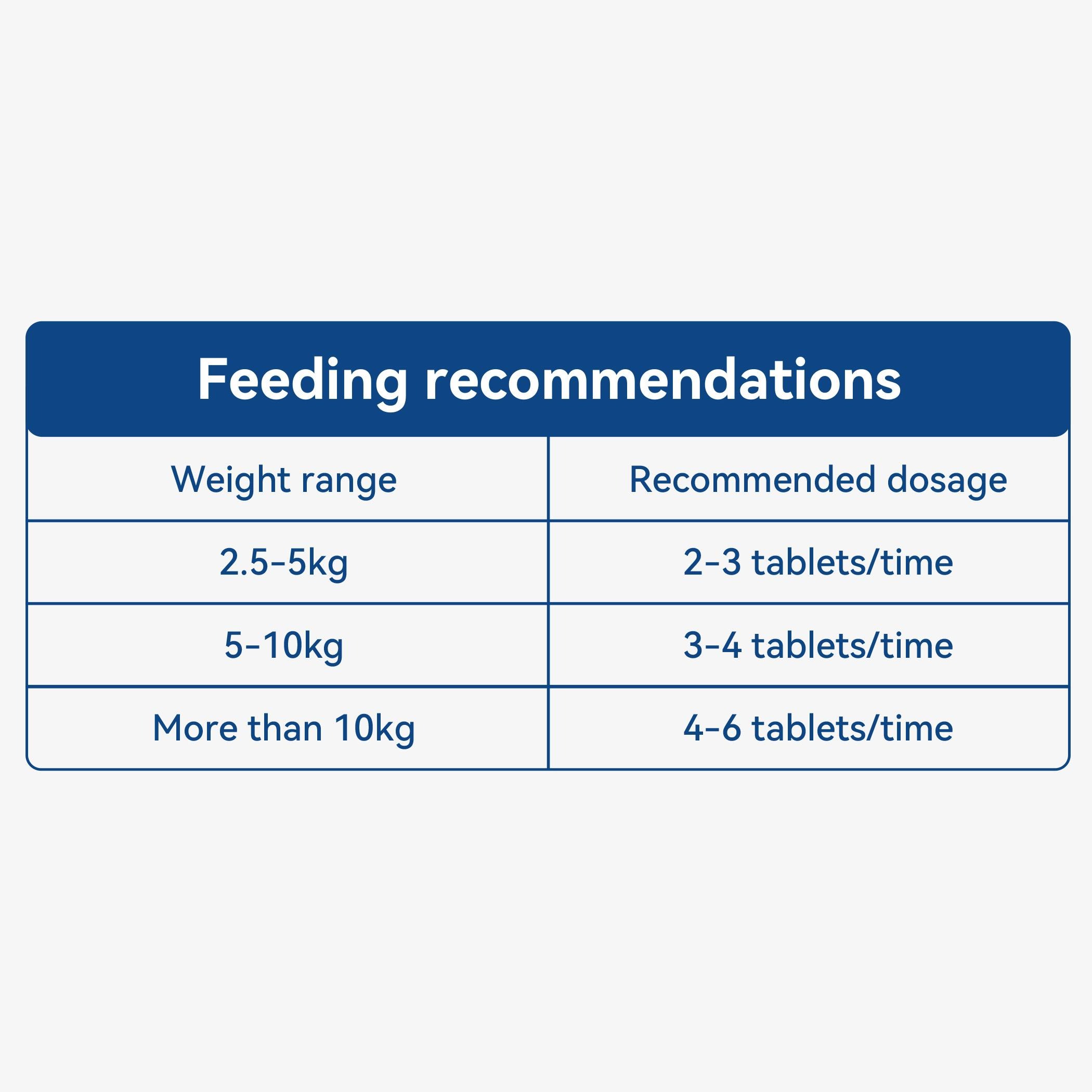 Feeding recommendations

| Weight range | Recommended dosage |
|---|---|
| 2.5-5kg | 2-3 tablets/time |
| 5-10kg | 3-4 tablets/time |
| More than 10kg | 4-6 tablets/time |